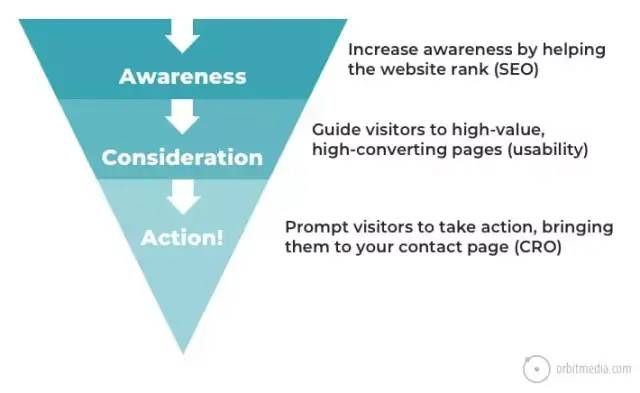 Awareness

Increase awareness by helping the website rank (SEO)

Consideration

Guide visitors to high-value, high-converting pages (usability)

Action!

Prompt visitors to take action, bringing them to your contact page (CRO)

orbitmedia.com